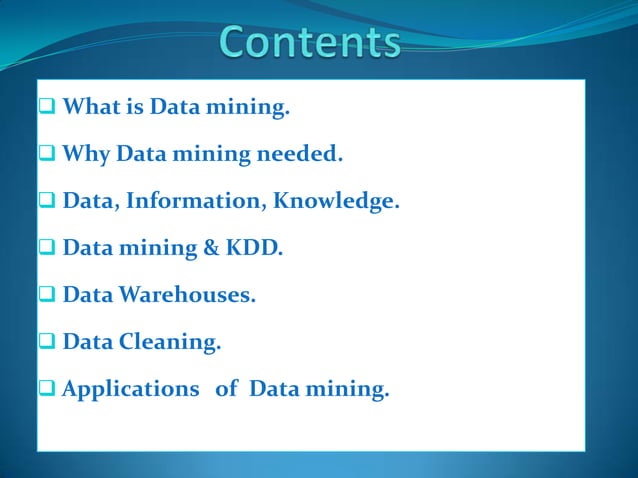 Contents

❑ What is Data mining.

❑ Why Data mining needed.

❑ Data, Information, Knowledge.

❑ Data mining & KDD.

❑ Data Warehouses.

❑ Data Cleaning.

❑ Applications of Data mining.